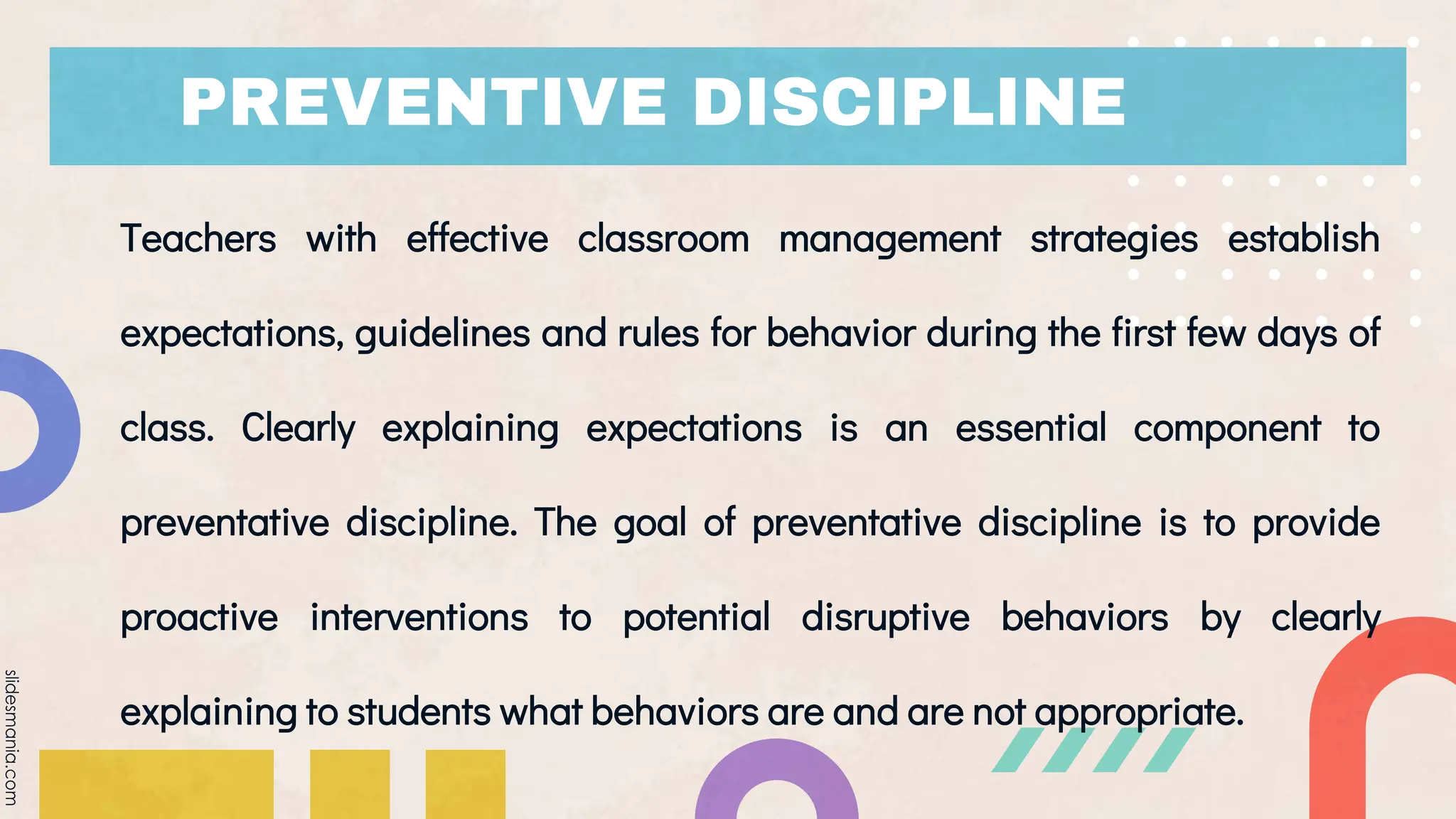 PREVENTIVE DISCIPLINE

Teachers with effective classroom management strategies establish expectations, guidelines and rules for behavior during the first few days of class. Clearly explaining expectations is an essential component to preventative discipline. The goal of preventative discipline is to provide proactive interventions to potential disruptive behaviors by clearly explaining to students what behaviors are and are not appropriate.

slidesmania.com